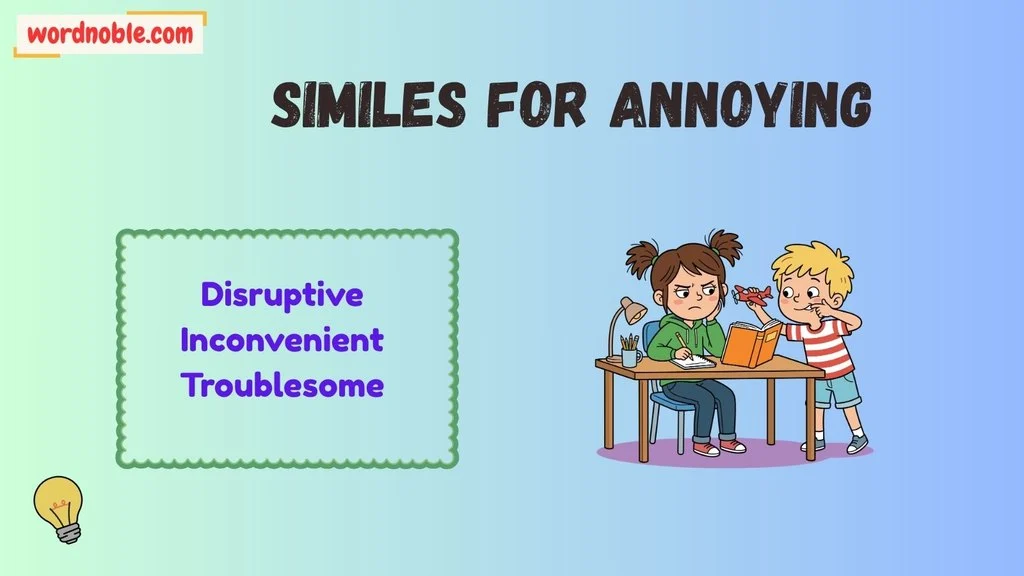 wordnoble.com

SIMILES FOR ANNOYING

Disruptive
Inconvenient
Troublesome